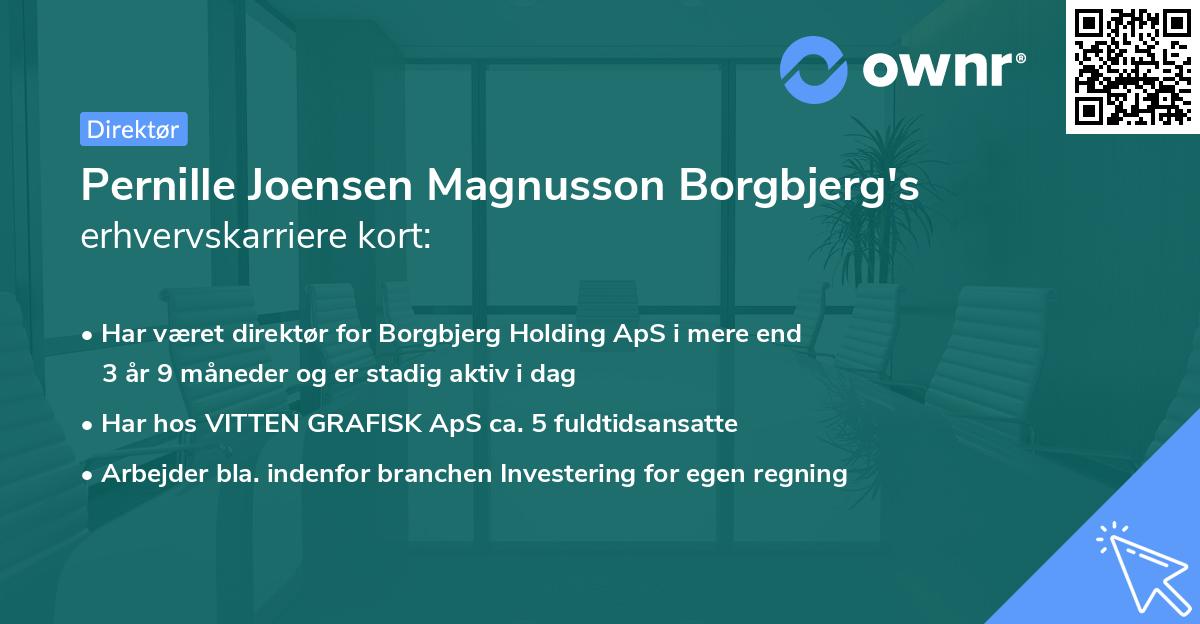 ownr®

Direktør

Pernille Joensen Magnusson Borgbjerg's erhvervskarriere kort:

• Har været direktør for Borgbjerg Holding ApS i mere end 3 år 9 måneder og er stadig aktiv i dag

• Har hos VITTEN GRAFISK ApS ca. 5 fuldtidsansatte

• Arbejder bla. indenfor branchen Investering for egen regning